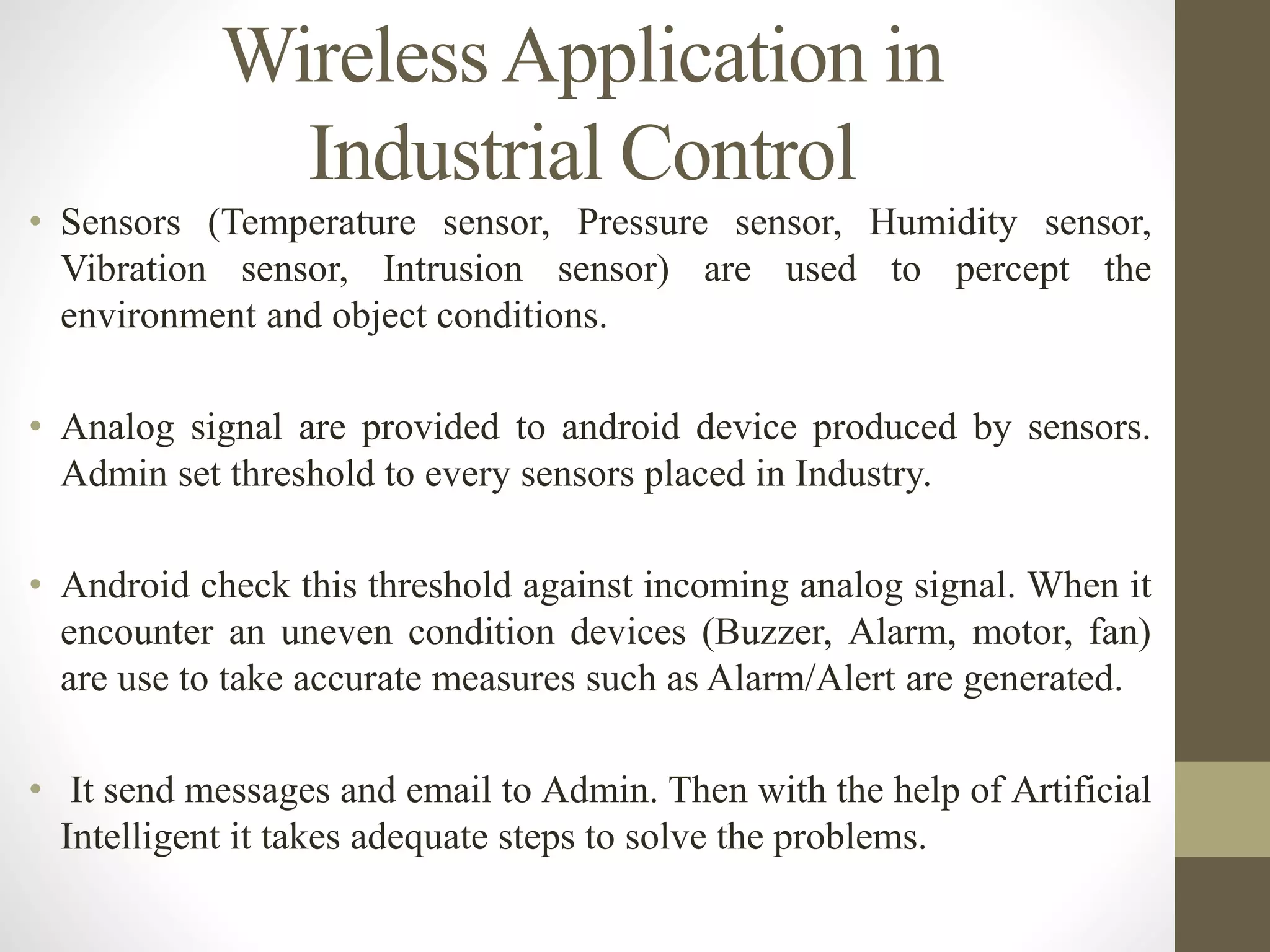 Wireless Application in Industrial Control

• Sensors (Temperature sensor, Pressure sensor, Humidity sensor, Vibration sensor, Intrusion sensor) are used to percept the environment and object conditions.

• Analog signal are provided to android device produced by sensors. Admin set threshold to every sensors placed in Industry.

• Android check this threshold against incoming analog signal. When it encounter an uneven condition devices (Buzzer, Alarm, motor, fan) are use to take accurate measures such as Alarm/Alert are generated.

• It send messages and email to Admin. Then with the help of Artificial Intelligent it takes adequate steps to solve the problems.